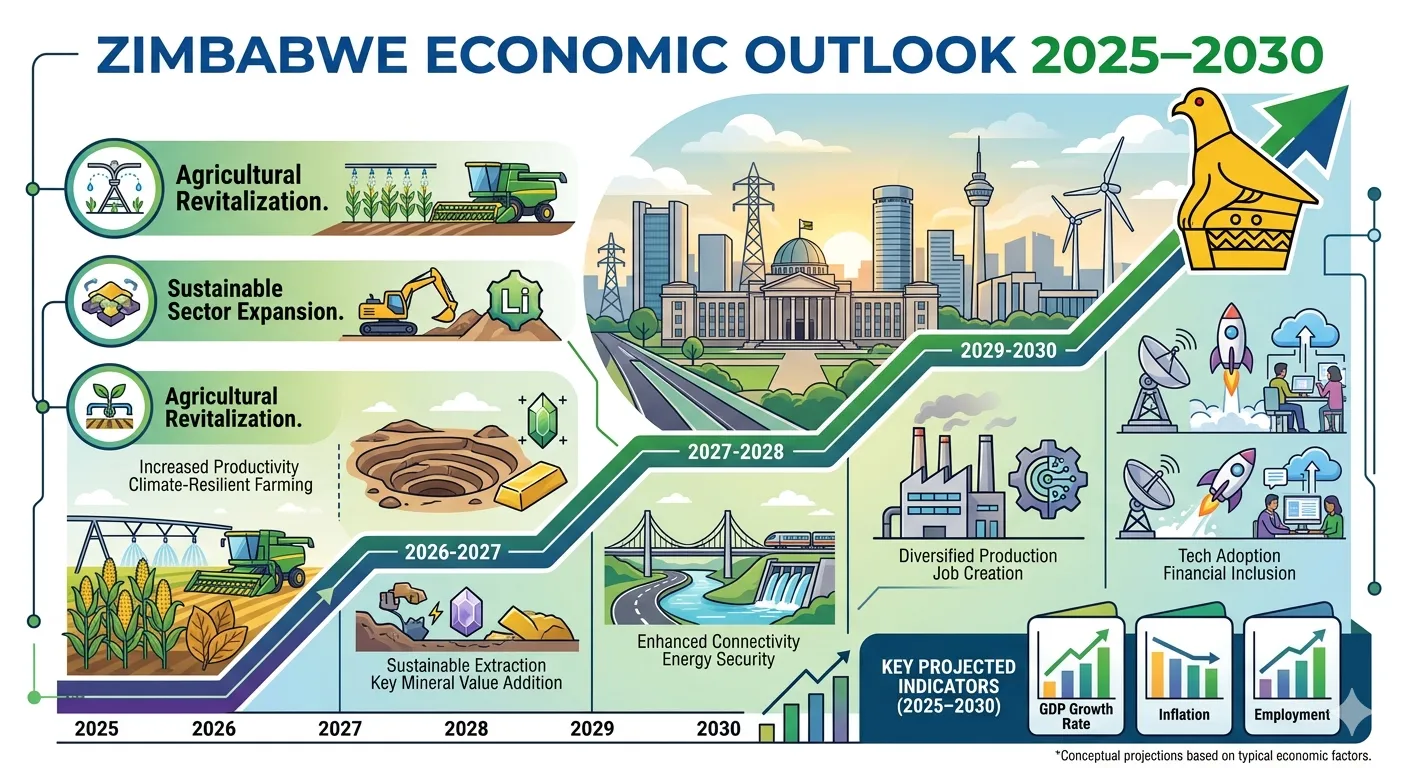 ZIMBABWE ECONOMIC OUTLOOK 2025–2030

Agricultural Revitalization.

Sustainable Sector Expansion.

Li

Agricultural Revitalization.

Increased Productivity Climate-Resilient Farming

2026-2027

Sustainable Extraction Key Mineral Value Addition

2027-2028

Enhanced Connectivity Energy Security

2029-2030

Diversified Production Job Creation

Tech Adoption Financial Inclusion

KEY PROJECTED INDICATORS (2025–2030)

GDP Growth Rate

Inflation

Employment

2025 2026 2027 2028 2029 2030

*Conceptual projections based on typical economic factors.